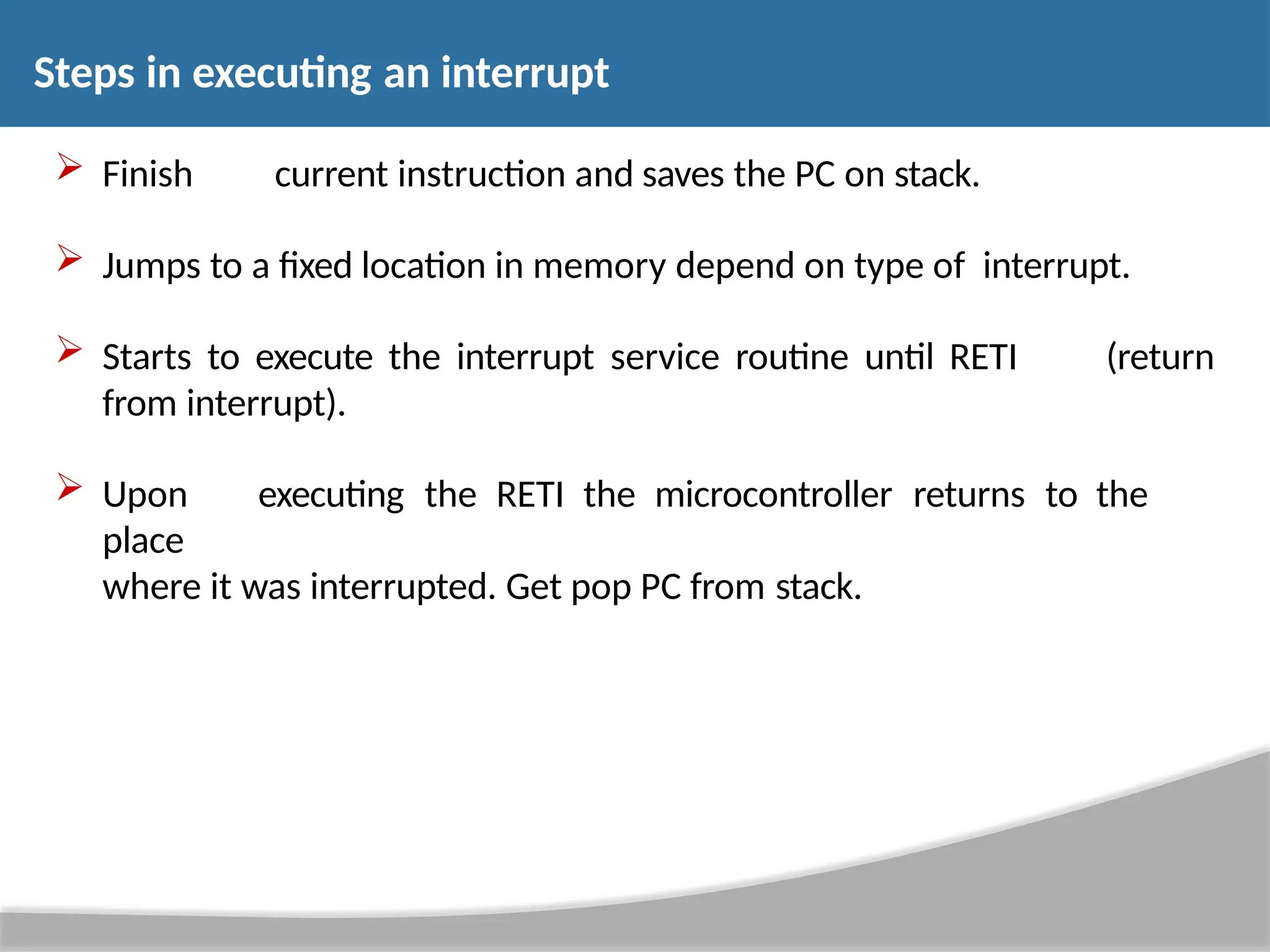 Steps in executing an interrupt

➢ Finish current instruction and saves the PC on stack.

➢ Jumps to a fixed location in memory depend on type of interrupt.

➢ Starts to execute the interrupt service routine until RETI (return from interrupt).

➢ Upon executing the RETI the microcontroller returns to the place
where it was interrupted. Get pop PC from stack.